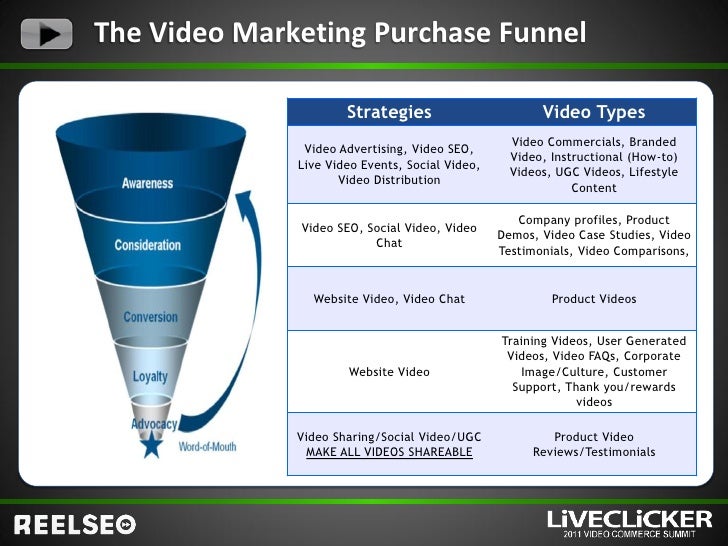 The Video Marketing Purchase Funnel

Awareness
Consideration
Conversion
Loyalty
Advocacy
Word-of-Mouth

| Strategies | Video Types |
|---|---|
| Video Advertising, Video SEO, Live Video Events, Social Video, Video Distribution | Video Commercials, Branded Video, Instructional (How-to) Videos, UGC Videos, Lifestyle Content |
| Video SEO, Social Video, Video Chat | Company profiles, Product Demos, Video Case Studies, Video Testimonials, Video Comparisons, |
| Website Video, Video Chat | Product Videos |
| Website Video | Training Videos, User Generated Videos, Video FAQs, Corporate Image/Culture, Customer Support, Thank you/rewards videos |
| Video Sharing/Social Video/UGC MAKE ALL VIDEOS SHAREABLE | Product Video Reviews/Testimonials |

REELSEO

LIVECLICKER
2011 VIDEO COMMERCE SUMMIT